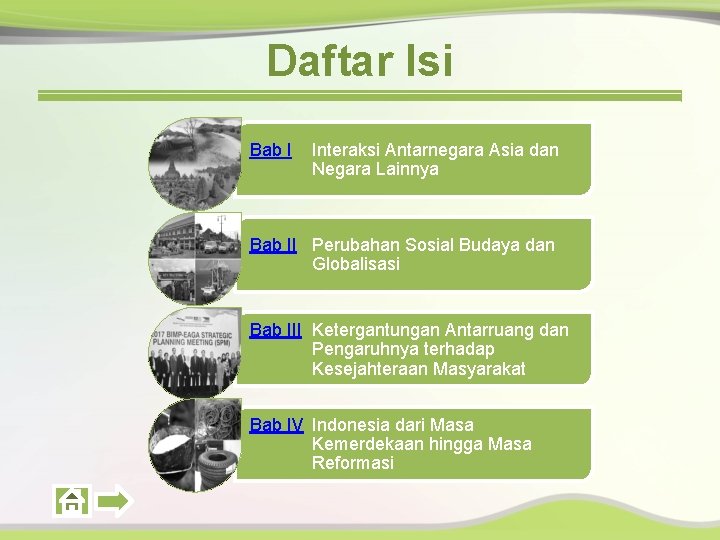 Daftar Isi

Bab I Interaksi Antarnegara Asia dan Negara Lainnya

Bab II Perubahan Sosial Budaya dan Globalisasi

2017 BIMP-EAGA STRATEGIC PLANNING MEETING (SPM)

Bab III Ketergantungan Antarruang dan Pengaruhnya terhadap Kesejahteraan Masyarakat

Bab IV Indonesia dari Masa Kemerdekaan hingga Masa Reformasi